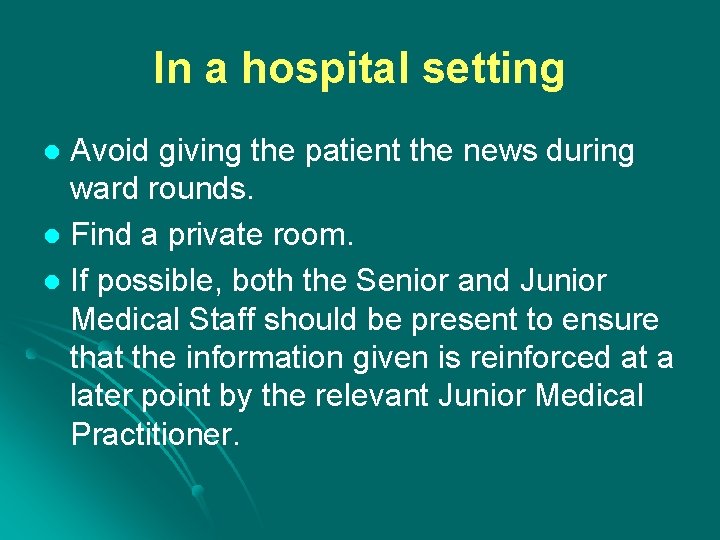 In a hospital setting

- Avoid giving the patient the news during ward rounds.
- Find a private room.
- If possible, both the Senior and Junior Medical Staff should be present to ensure that the information given is reinforced at a later point by the relevant Junior Medical Practitioner.